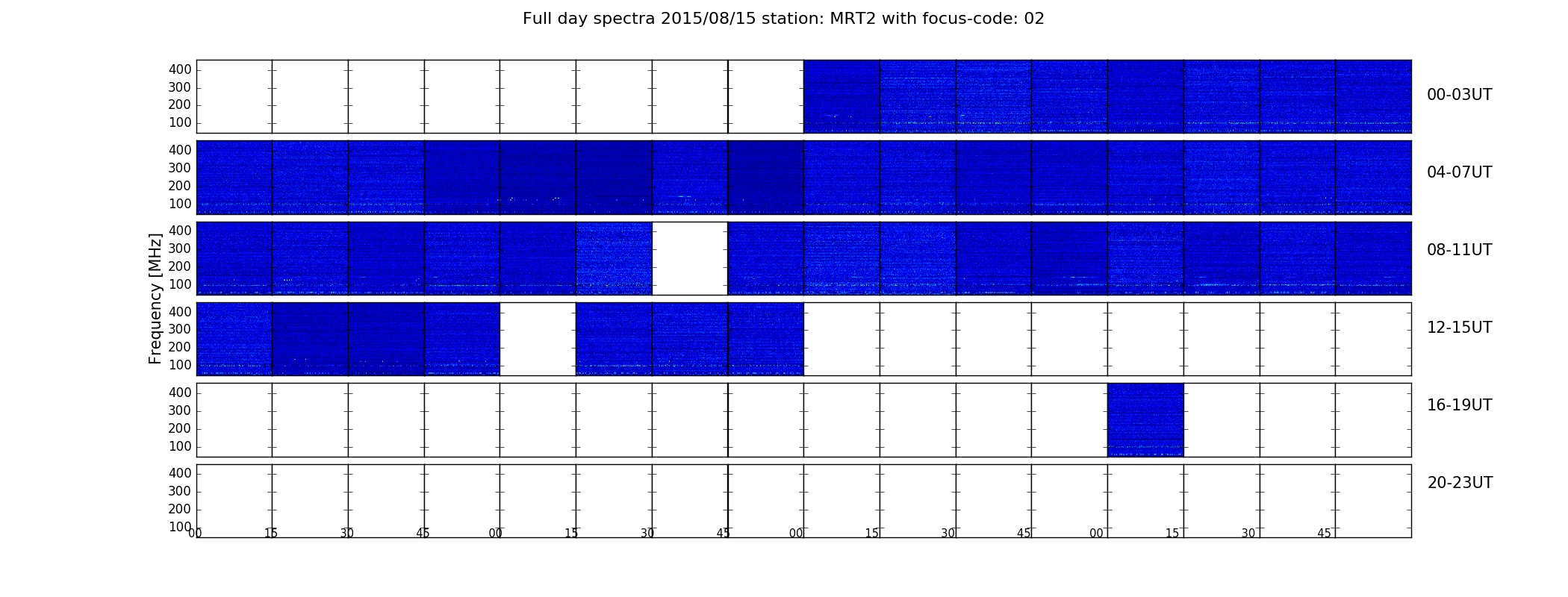 Full day spectra 2015/08/15 station: MRT2 with focus-code: 02

Frequency [MHz]

400
300
200
100
00-03UT

400
300
200
100
04-07UT

400
300
200
100
08-11UT

400
300
200
100
12-15UT

400
300
200
100
16-19UT

400
300
200
100
20-23UT

00 15 30 45 00 15 30 45 00 15 30 45 00 15 30 45